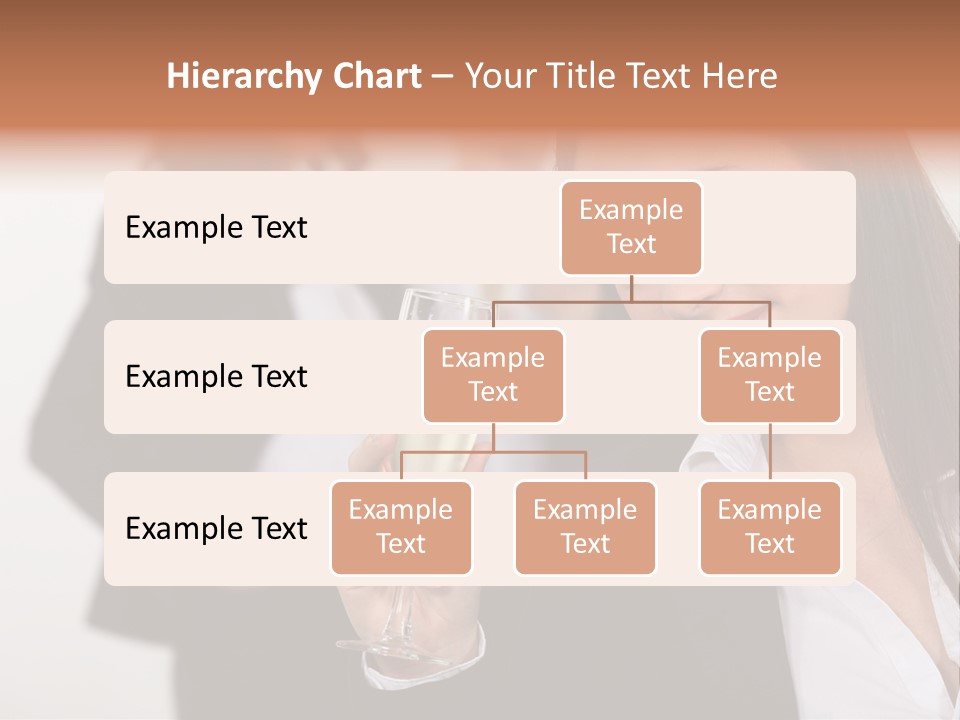 Hierarchy Chart – Your Title Text Here

Example Text

Example Text

Example Text

Example Text

Example Text

Example Text

Example Text

Example Text

Example Text